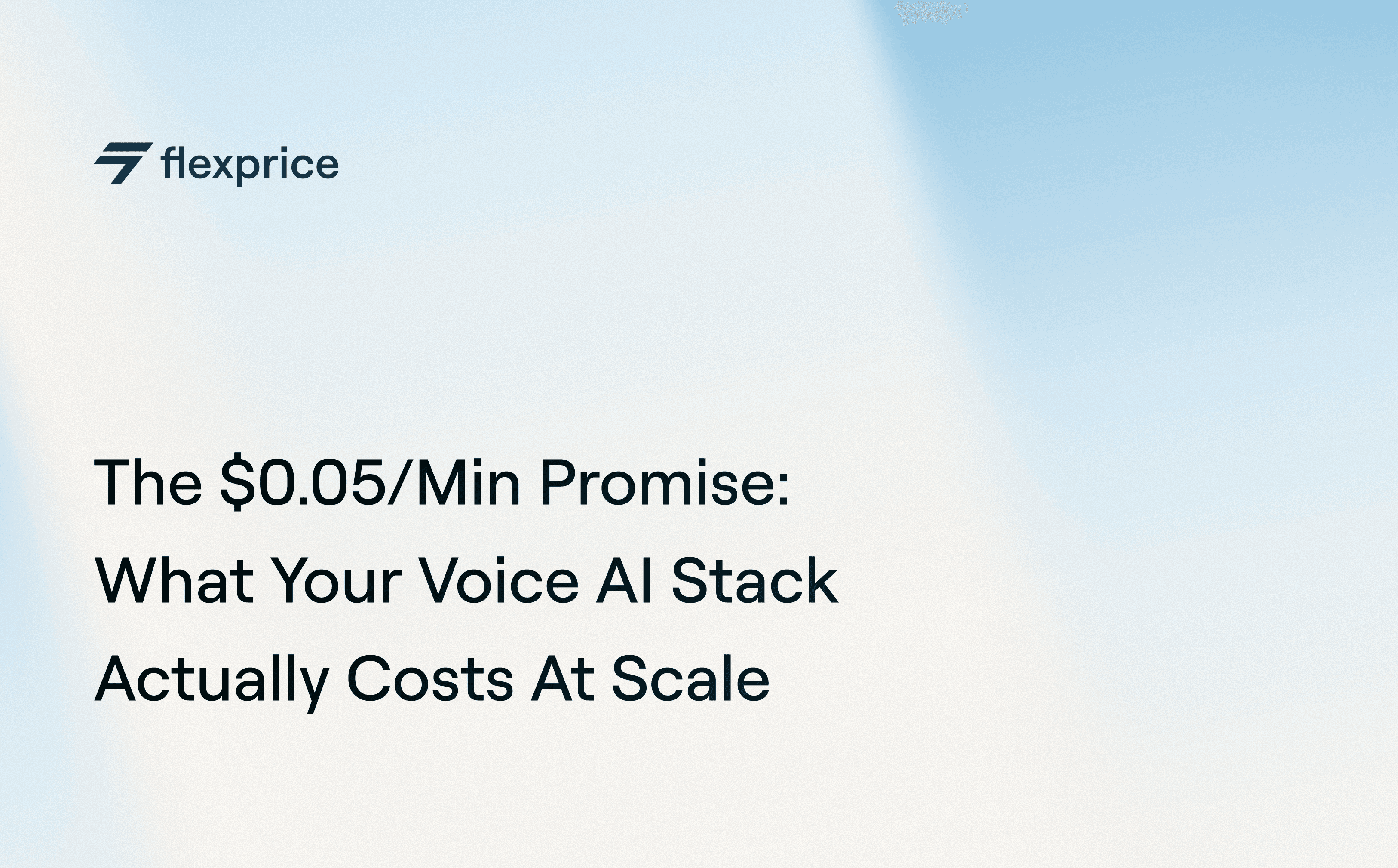 flexprice

The \$0.05/Min Promise: What Your Voice AI Stack Actually Costs At Scale